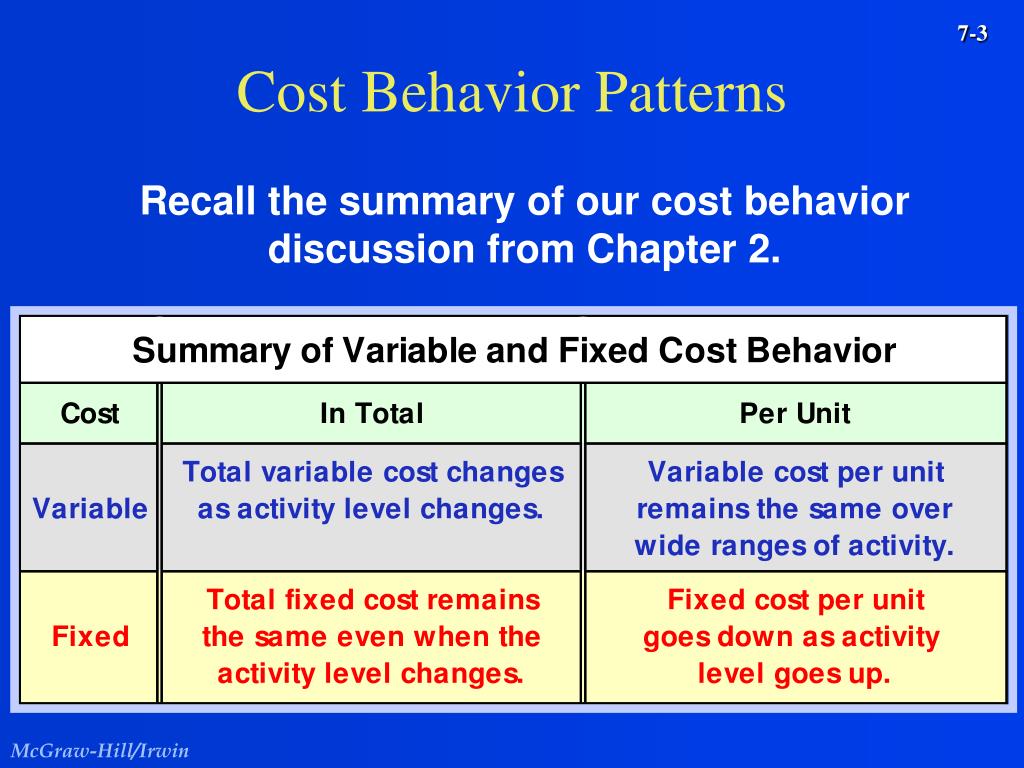 7-3

Cost Behavior Patterns

Recall the summary of our cost behavior discussion from Chapter 2.

Summary of Variable and Fixed Cost Behavior

| Cost | In Total | Per Unit |
|---|---|---|
| Variable | Total variable cost changes as activity level changes. | Variable cost per unit remains the same over wide ranges of activity. |
| Fixed | Total fixed cost remains the same even when the activity level changes. | Fixed cost per unit goes down as activity level goes up. |

McGraw-Hill/Irwin